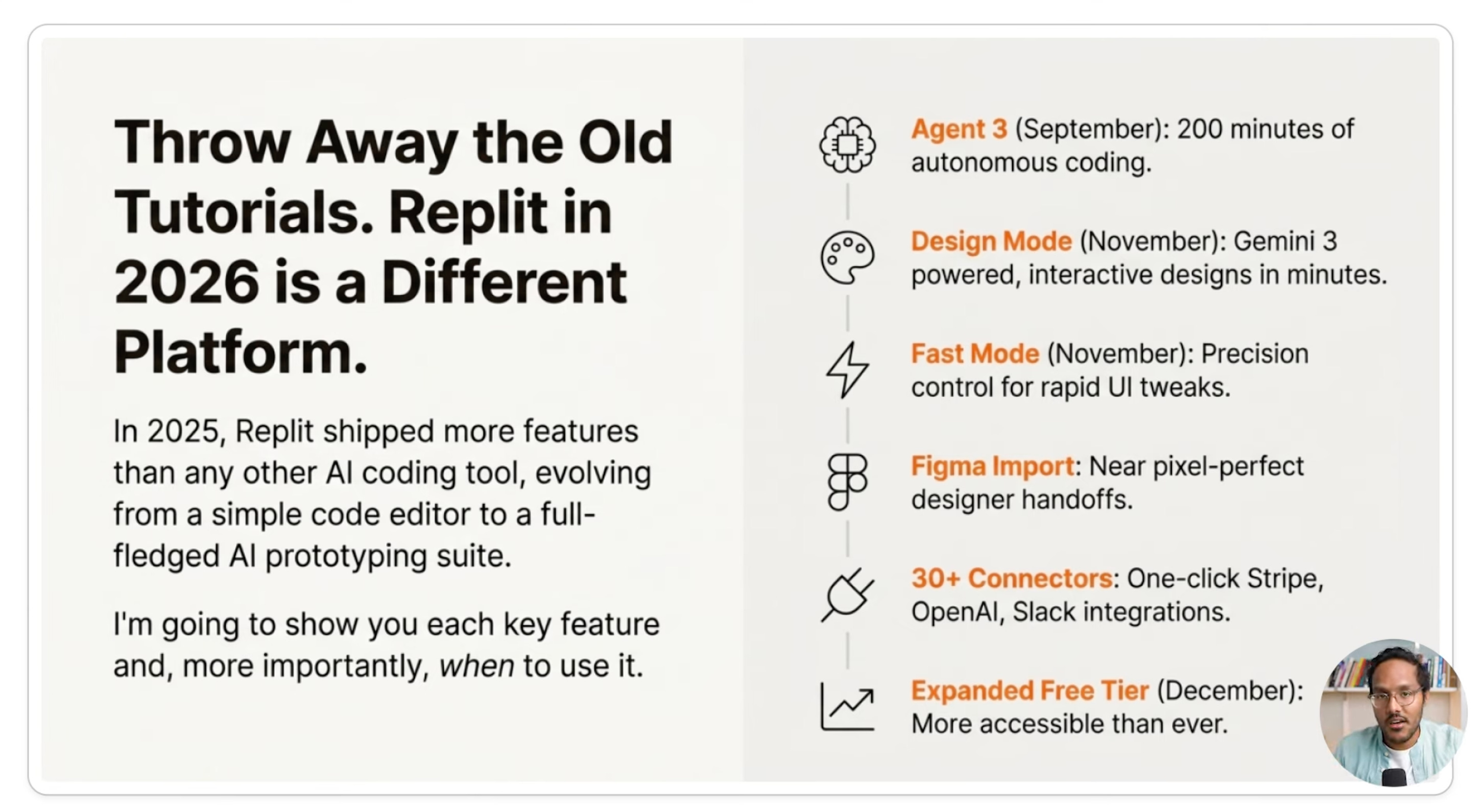 Throw Away the Old Tutorials. Replit in 2026 is a Different Platform.

In 2025, Replit shipped more features than any other AI coding tool, evolving from a simple code editor to a full-fledged AI prototyping suite.

I'm going to show you each key feature and, more importantly, when to use it.

Agent 3 (September): 200 minutes of autonomous coding.

Design Mode (November): Gemini 3 powered, interactive designs in minutes.

Fast Mode (November): Precision control for rapid UI tweaks.

Figma Import: Near pixel-perfect designer handoffs.

30+ Connectors: One-click Stripe, OpenAI, Slack integrations.

Expanded Free Tier (December): More accessible than ever.